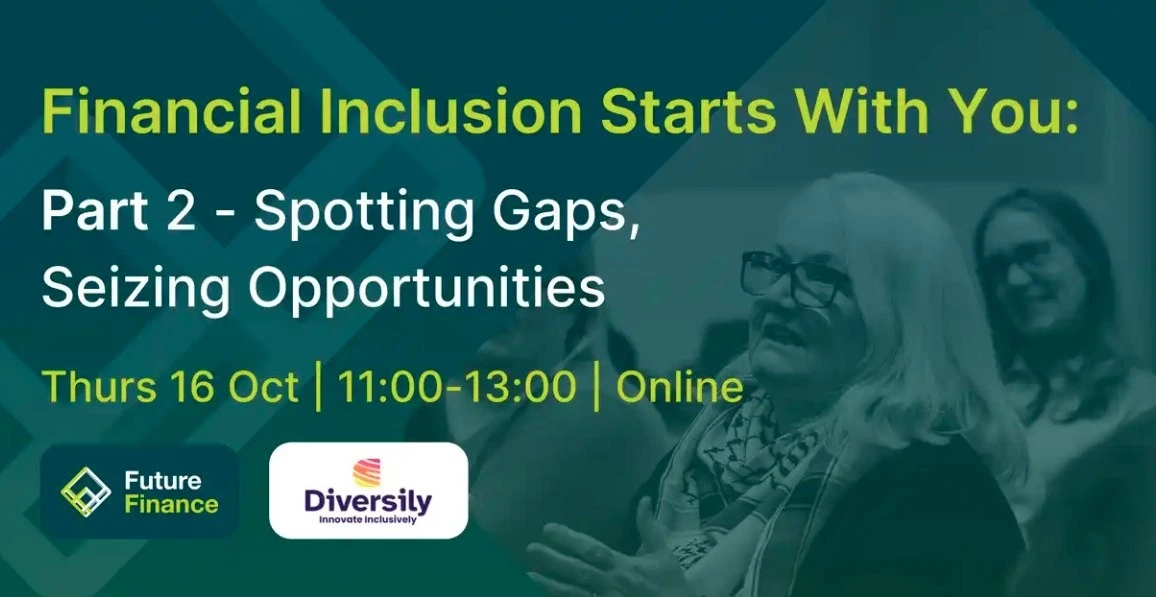 Financial Inclusion Starts With You:

Part 2 - Spotting Gaps, Seizing Opportunities

Thurs 16 Oct | 11:00-13:00 | Online

Future Finance

Diversily
Innovate Inclusively